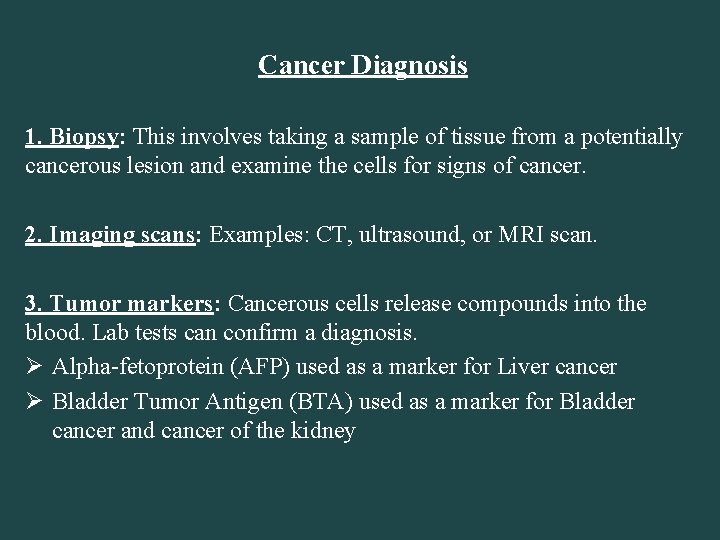 Cancer Diagnosis

1. Biopsy: This involves taking a sample of tissue from a potentially cancerous lesion and examine the cells for signs of cancer.

2. Imaging scans: Examples: CT, ultrasound, or MRI scan.

3. Tumor markers: Cancerous cells release compounds into the blood. Lab tests can confirm a diagnosis.

➢ Alpha-fetoprotein (AFP) used as a marker for Liver cancer

➢ Bladder Tumor Antigen (BTA) used as a marker for Bladder cancer and cancer of the kidney